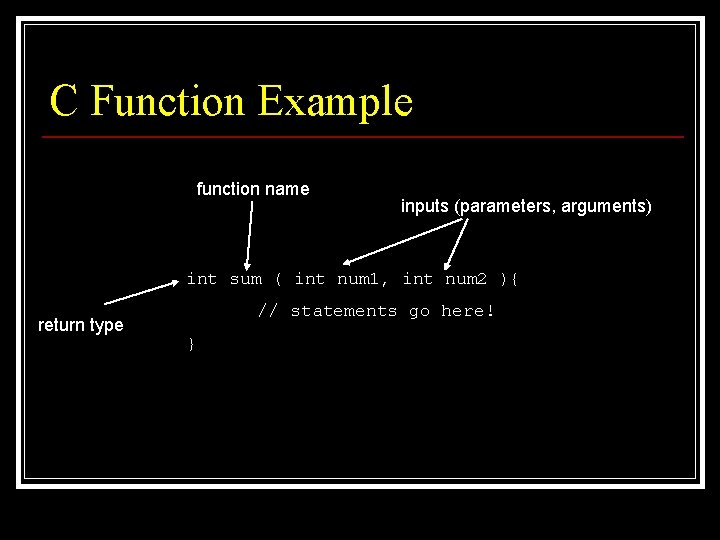 C Function Example

function name

inputs (parameters, arguments)

int sum ( int num1, int num2 ){
// statements go here!
}

return type